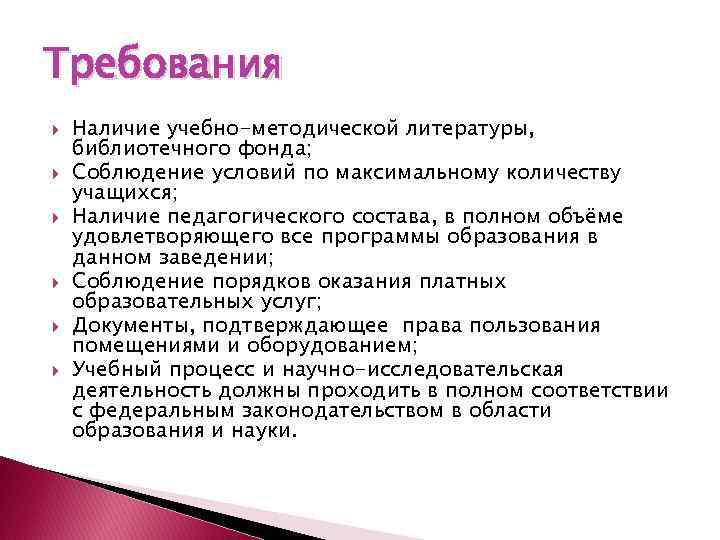 Требования

Наличие учебно-методической литературы, библиотечного фонда;
Соблюдение условий по максимальному количеству учащихся;
Наличие педагогического состава, в полном объёме удовлетворяющего все программы образования в данном заведении;
Соблюдение порядков оказания платных образовательных услуг;
Документы, подтверждающее права пользования помещениями и оборудованием;
Учебный процесс и научно-исследовательская деятельность должны проходить в полном соответствии с федеральным законодательством в области образования и науки.